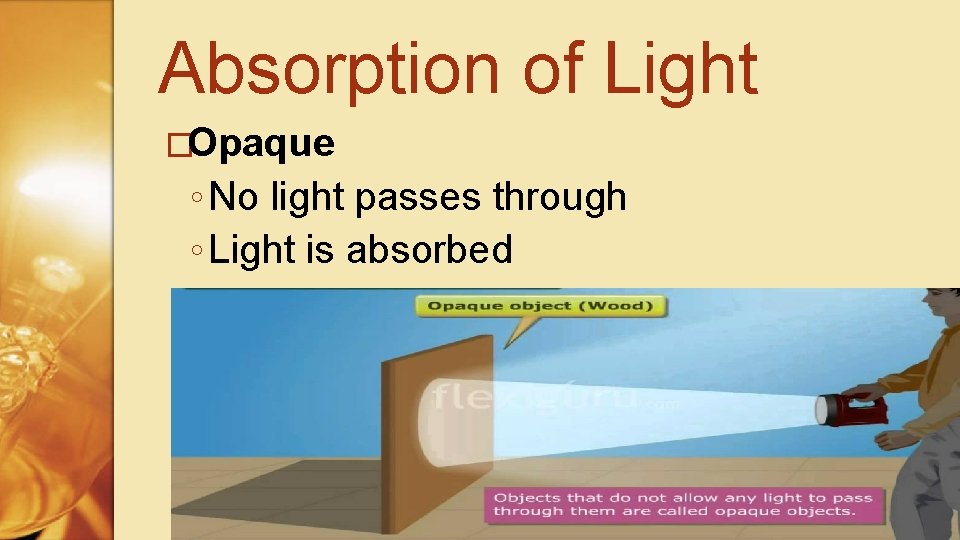 Absorption of Light

□Opaque

◦No light passes through

◦Light is absorbed

Opaque object (Wood)

flexiguru.com

Objects that do not allow any light to pass through them are called opaque objects.